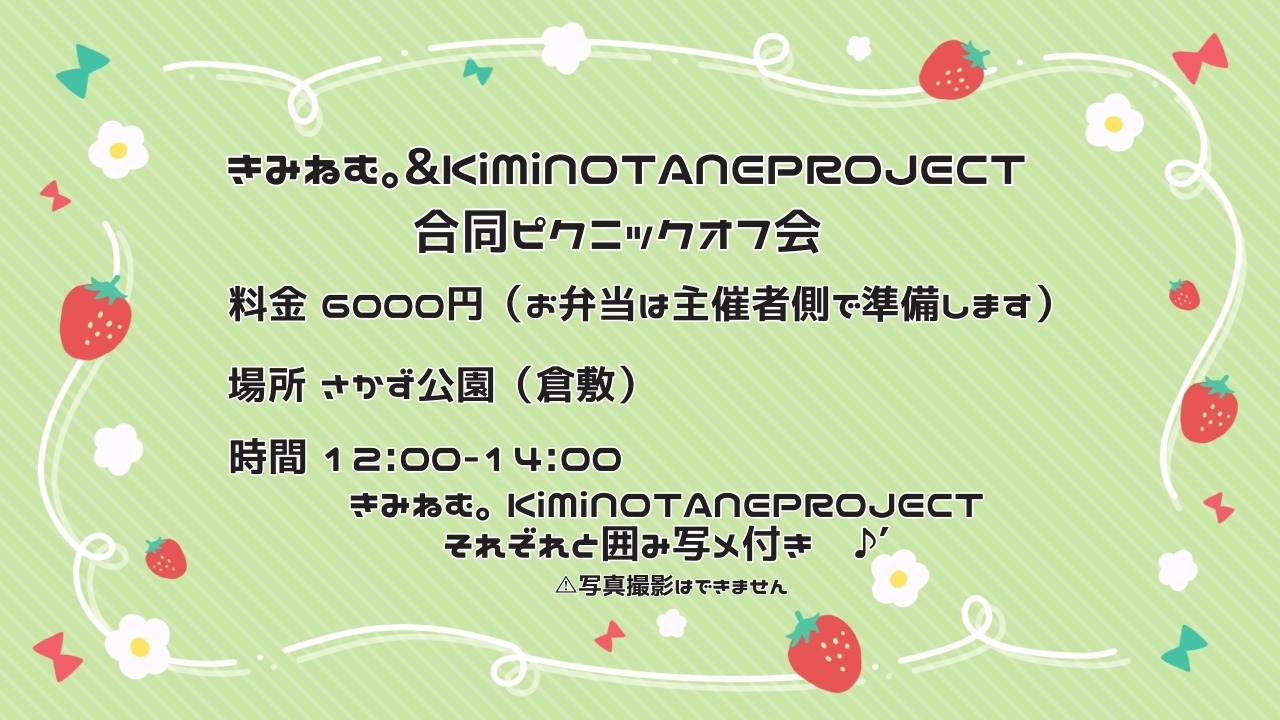 きみねむ。&KiMiNOTANEPROJECT
合同ピクニックオフ会

料金 6000円（お弁当は主催者側で準備します）

場所 さかず公園（倉敷）

時間 12:00-14:00

きみねむ。KiMiNOTANEPROJECT
それぞれと囲み写メ付き ♪’

⚠写真撮影はできません